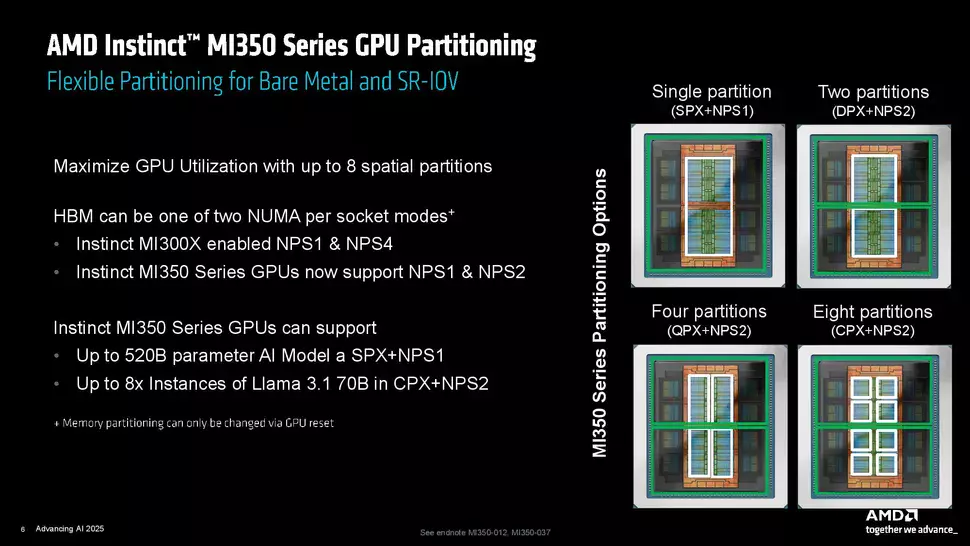 AMD Instinct™ MI350 Series GPU Partitioning
Flexible Partitioning for Bare Metal and SR-IOV

Maximize GPU Utilization with up to 8 spatial partitions

HBM can be one of two NUMA per socket modes⁺
• Instinct MI300X enabled NPS1 & NPS4
• Instinct MI350 Series GPUs now support NPS1 & NPS2

Instinct MI350 Series GPUs can support
• Up to 520B parameter AI Model a SPX+NPS1
• Up to 8x Instances of Llama 3.1 70B in CPX+NPS2

+ Memory partitioning can only be changed via GPU reset

MI350 Series Partitioning Options

Single partition
(SPX+NPS1)

Two partitions
(DPX+NPS2)

Four partitions
(QPX+NPS2)

Eight partitions
(CPX+NPS2)

6 Advancing AI 2025

See endnote MI350-012, MI350-037

AMD
together we advance_